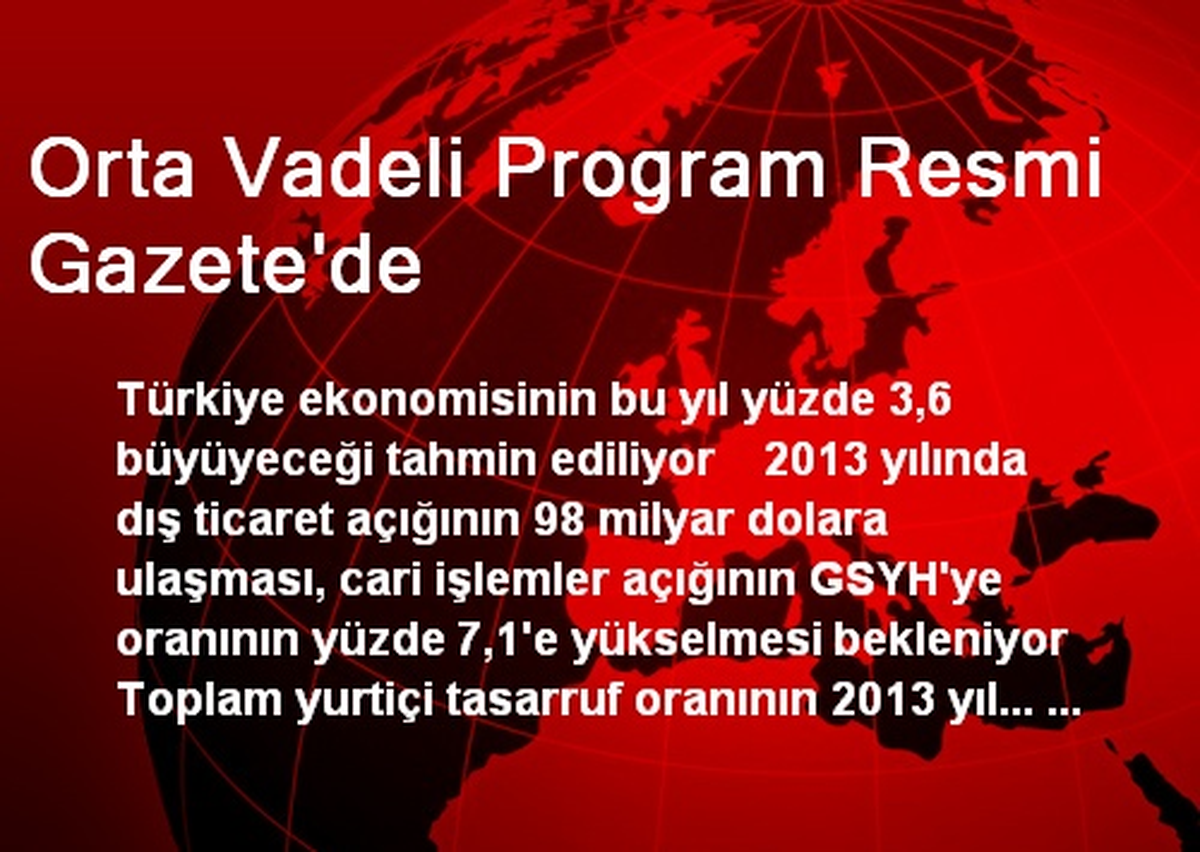 Orta Vadeli Program Resmi Gazete'de

Türkiye ekonomisinin bu yıl yüzde 3,6 büyüyeceği tahmin ediliyor 2013 yılında dış ticaret açığının 98 milyar dolara ulaşması, cari işlemler açığının GSYH'ye oranının yüzde 7,1'e yükselmesi bekleniyor Toplam yurtiçi tasarruf oranının 2013 yıl... ...